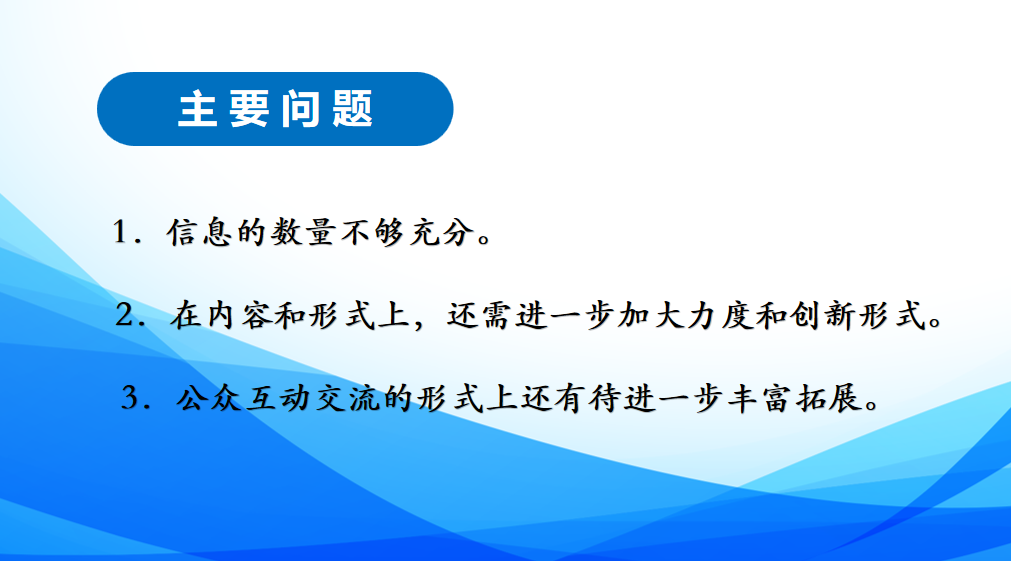 主要问题

1．信息的数量不够充分。

2．在内容和形式上，还需进一步加大力度和创新形式。

3．公众互动交流的形式上还有待进一步丰富拓展。